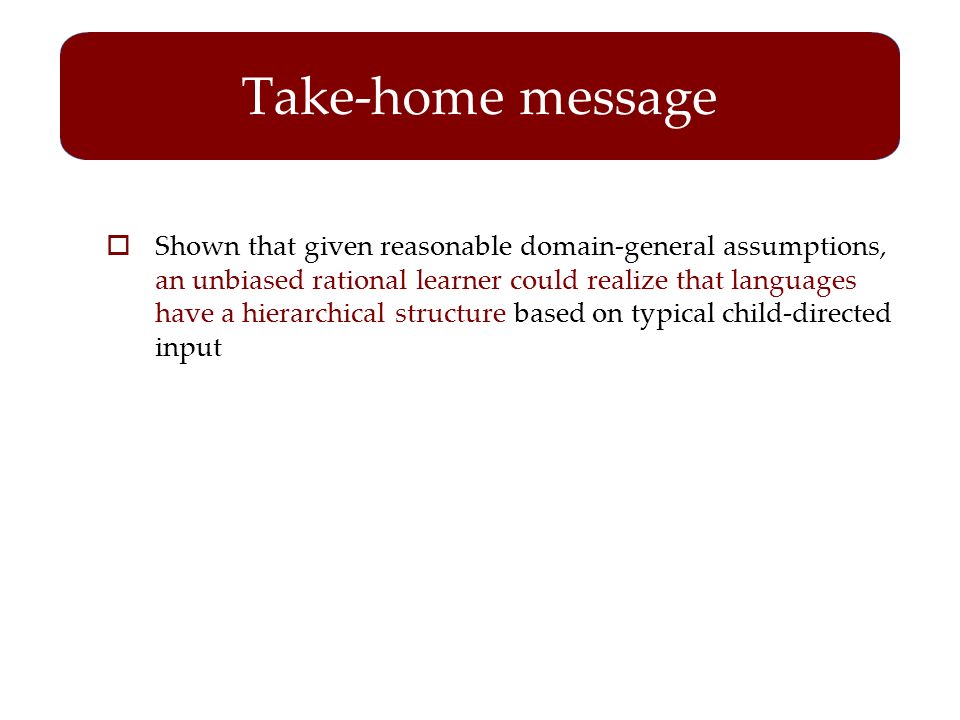 Take-home message

Shown that given reasonable domain-general assumptions, an unbiased rational learner could realize that languages have a hierarchical structure based on typical child-directed input